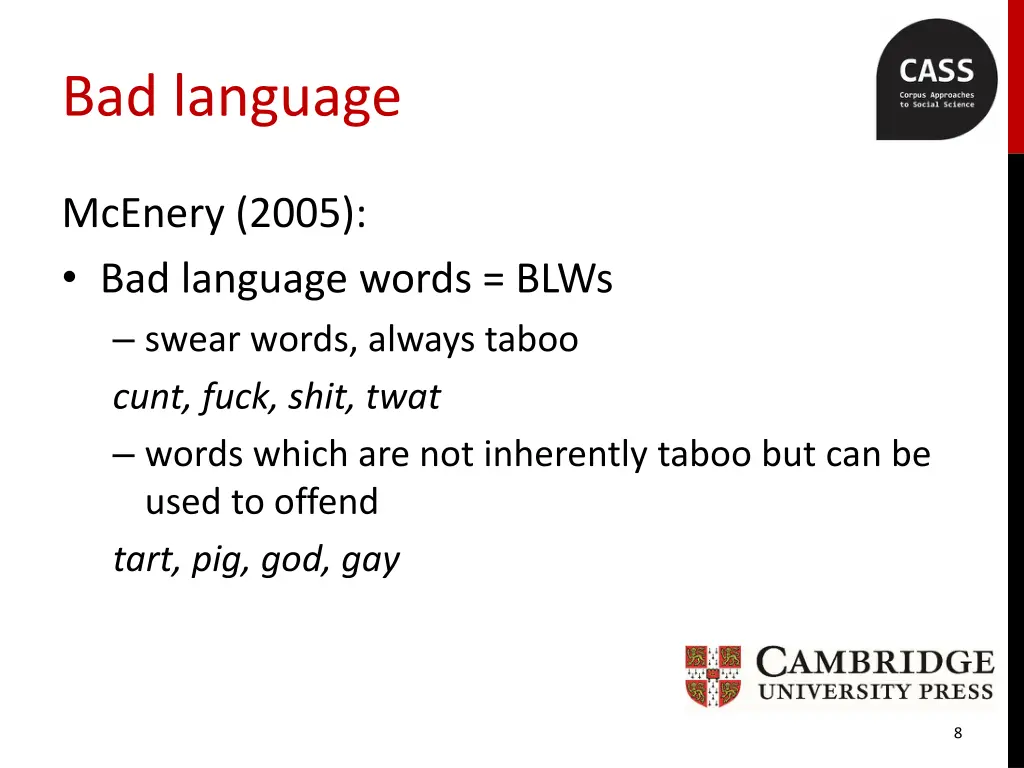 Bad language

CASS
Corpus Approaches to Social Science

McEnery (2005):
• Bad language words = BLWs
– swear words, always taboo
cunt, fuck, shit, twat
– words which are not inherently taboo but can be used to offend
tart, pig, god, gay

CAMBRIDGE
UNIVERSITY PRESS

8